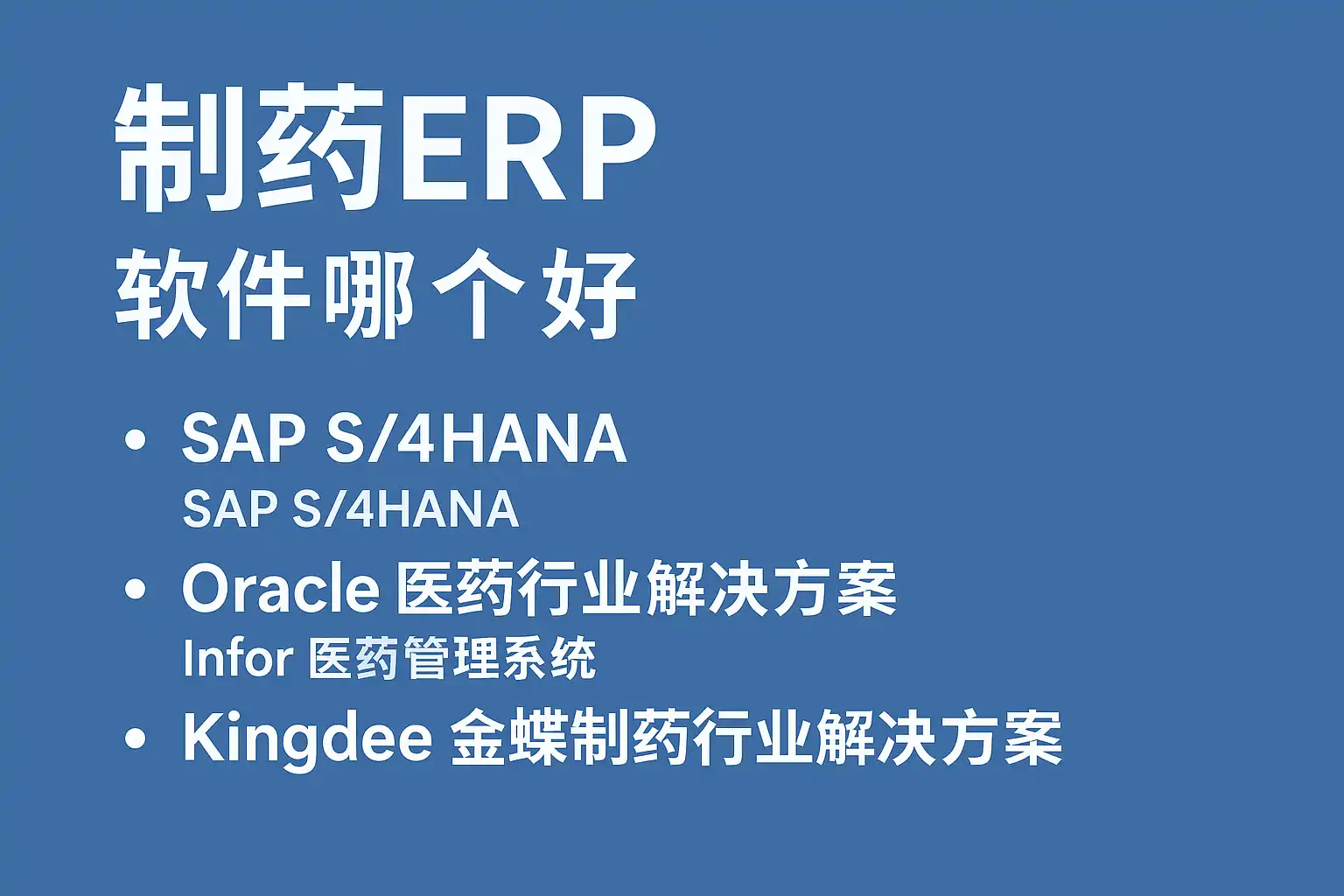 制药ERP
软件哪个好

• SAP S/4HANA
SAP S/4HANA
• Oracle 医药行业解决方案
Infor 医药管理系统
• Kingdee 金蝶制药行业解决方案